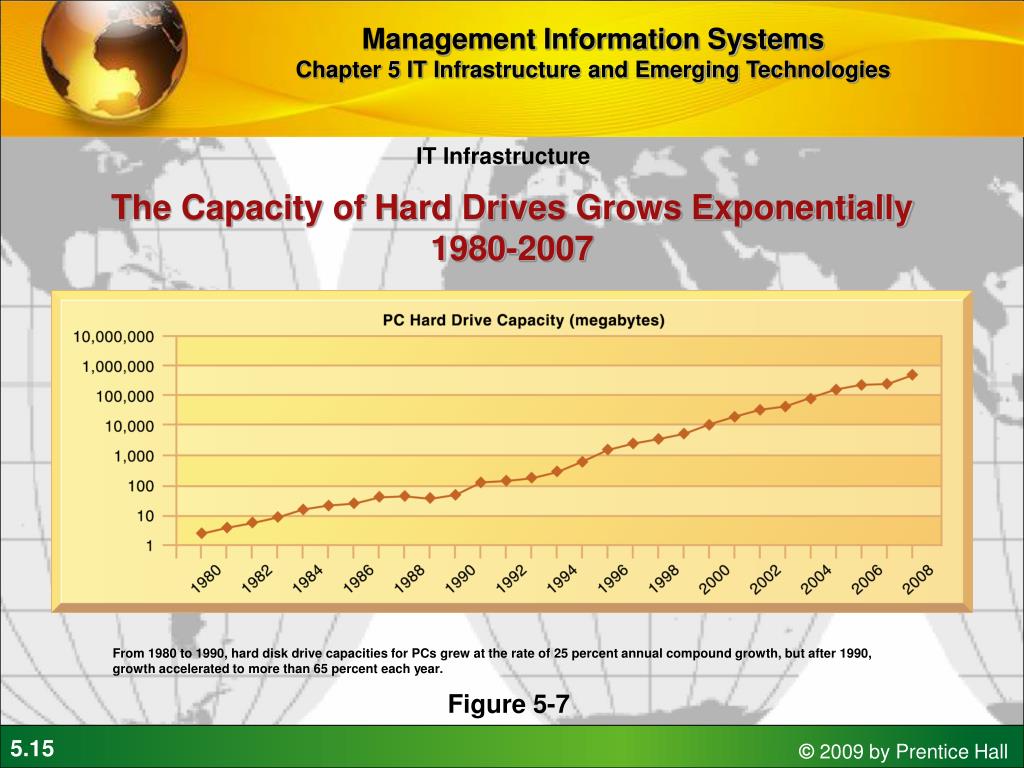 Management Information Systems
Chapter 5 IT Infrastructure and Emerging Technologies

IT Infrastructure

The Capacity of Hard Drives Grows Exponentially 1980-2007

PC Hard Drive Capacity (megabytes)

10,000,000
1,000,000
100,000
10,000
1,000
100
10
1

1980 1982 1984 1986 1988 1990 1992 1994 1996 1998 2000 2002 2004 2006 2008

From 1980 to 1990, hard disk drive capacities for PCs grew at the rate of 25 percent annual compound growth, but after 1990, growth accelerated to more than 65 percent each year.

Figure 5-7

5.15

© 2009 by Prentice Hall